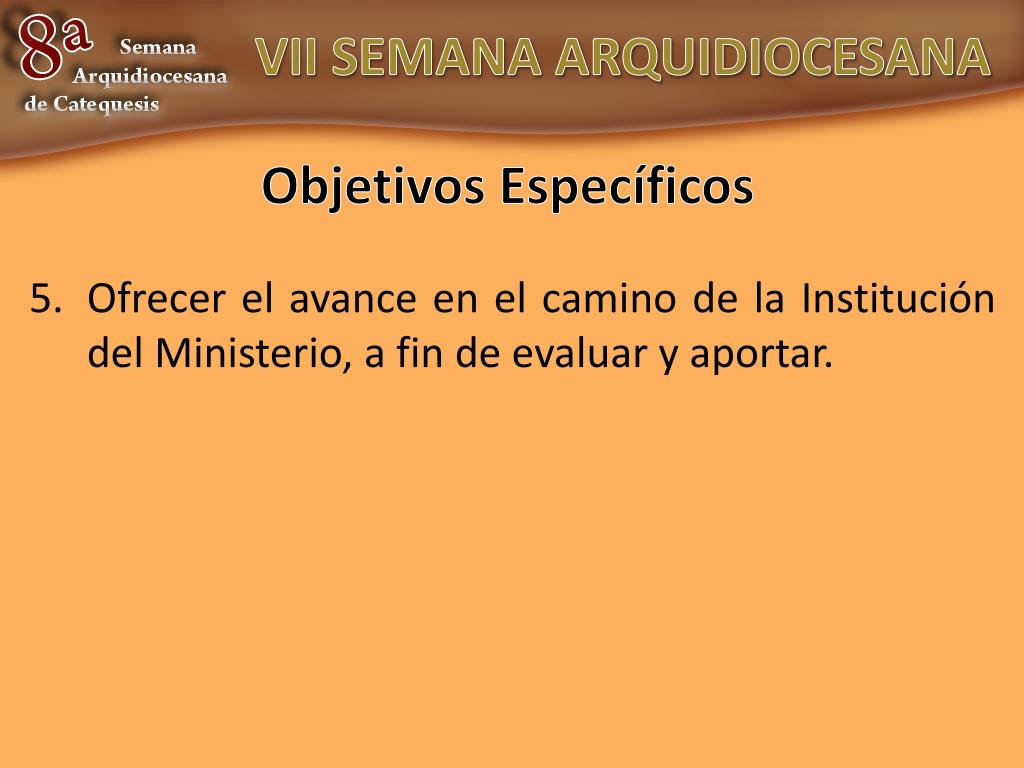 8a Semana Arquidiocesana de Catequesis

VII SEMANA ARQUIDIOCESANA

Objetivos Específicos

5. Ofrecer el avance en el camino de la Institución del Ministerio, a fin de evaluar y aportar.